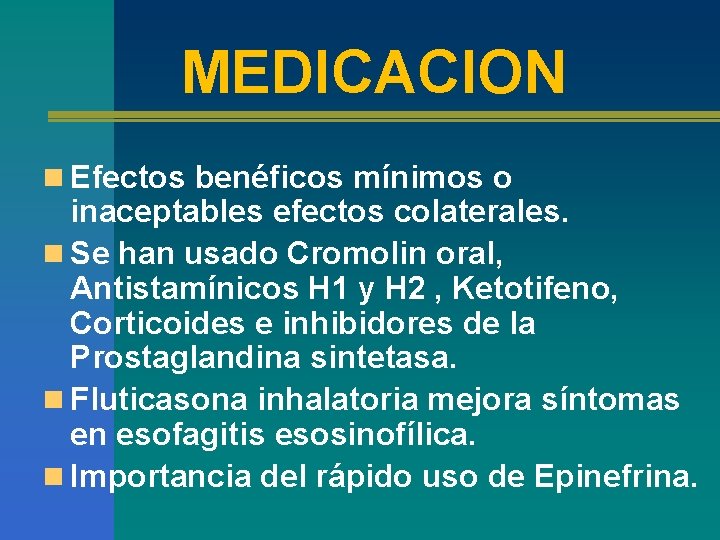 MEDICACION

Efectos benéficos mínimos o inaceptables efectos colaterales.

Se han usado Cromolin oral, Antistamínicos H1 y H2 , Ketotifeno, Corticoides e inhibidores de la Prostaglandina sintetasa.

Fluticasona inhalatoria mejora síntomas en esofagitis esosinofílica.

Importancia del rápido uso de Epinefrina.